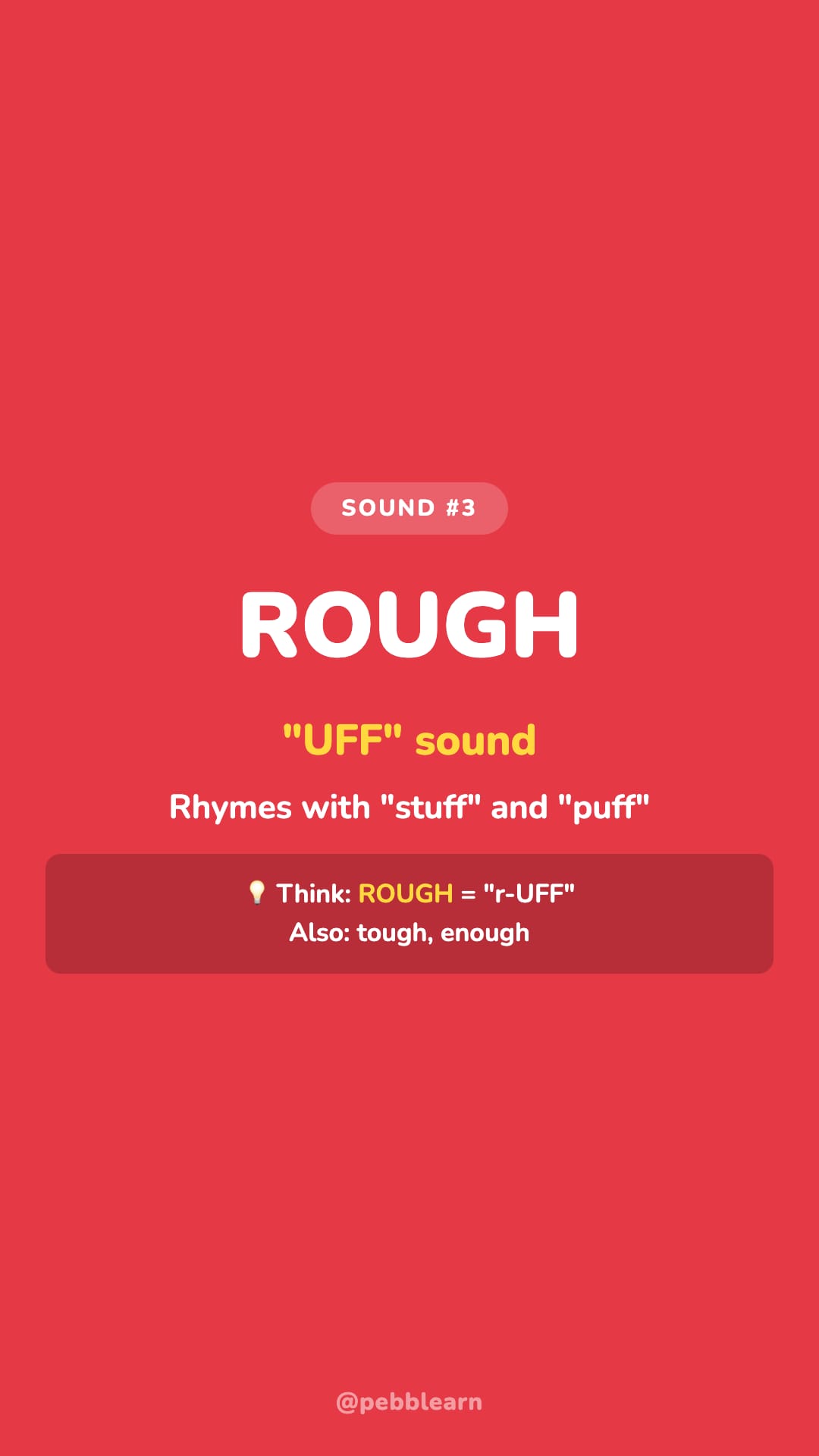 SOUND #3

ROUGH

"UFF" sound

Rhymes with "stuff" and "puff"

💡 Think: ROUGH = "r-UFF"
Also: tough, enough

@pebblearn